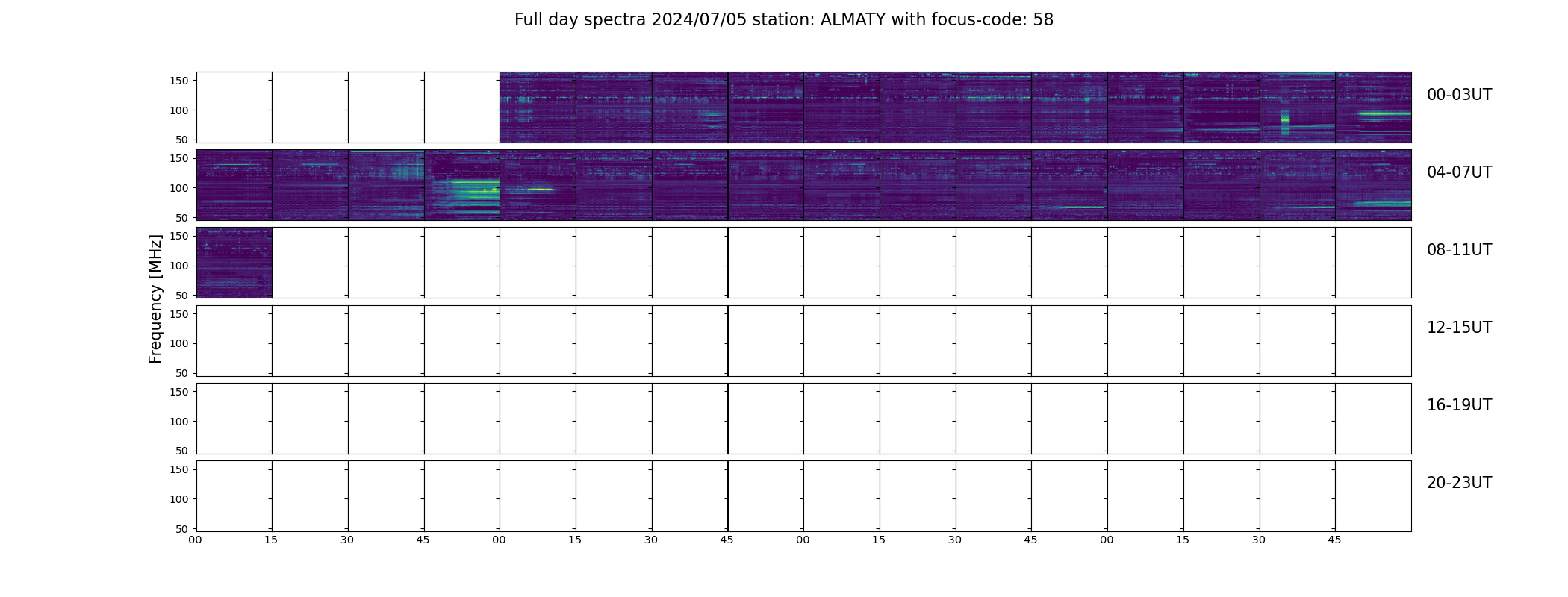 Full day spectra 2024/07/05 station: ALMATY with focus-code: 58

Frequency [MHz]

150
100
50
00-03UT

150
100
50
04-07UT

150
100
50
08-11UT

150
100
50
12-15UT

150
100
50
16-19UT

150
100
50
20-23UT

00 15 30 45 00 15 30 45 00 15 30 45 00 15 30 45